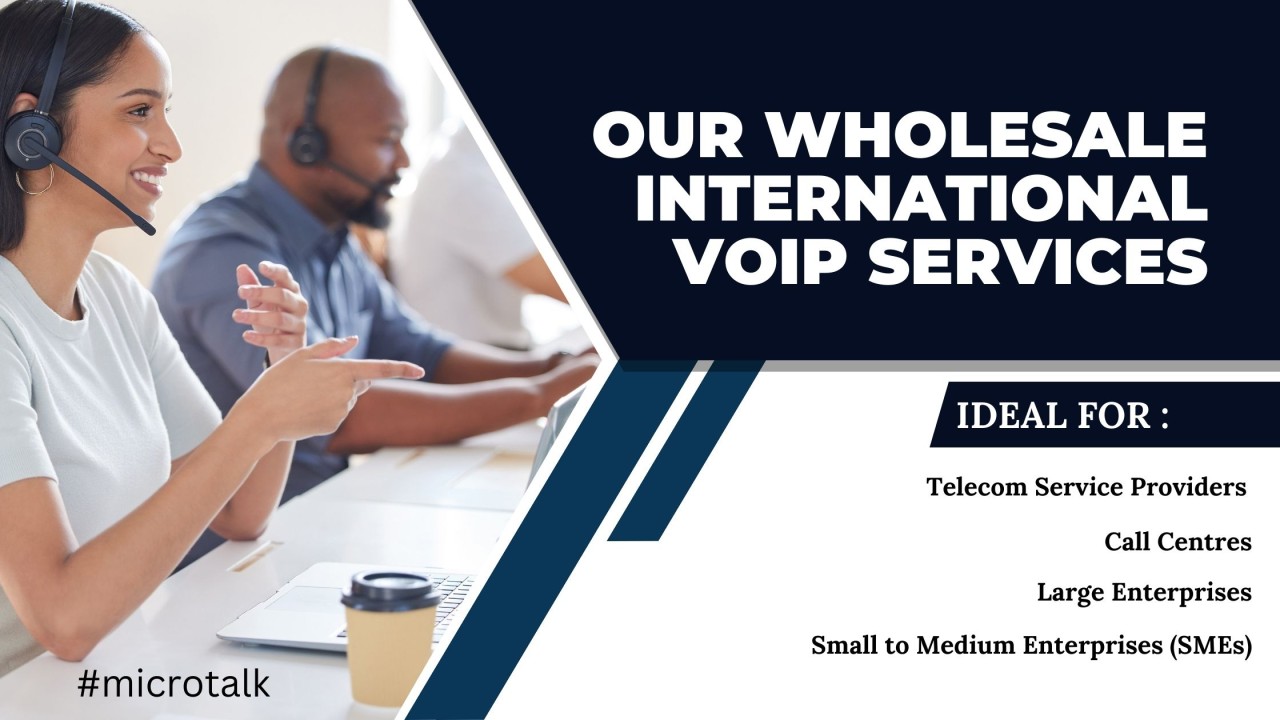 OUR WHOLESALE INTERNATIONAL VOIP SERVICES

IDEAL FOR :

Telecom Service Providers

Call Centres

Large Enterprises

Small to Medium Enterprises (SMEs)

#microtalk